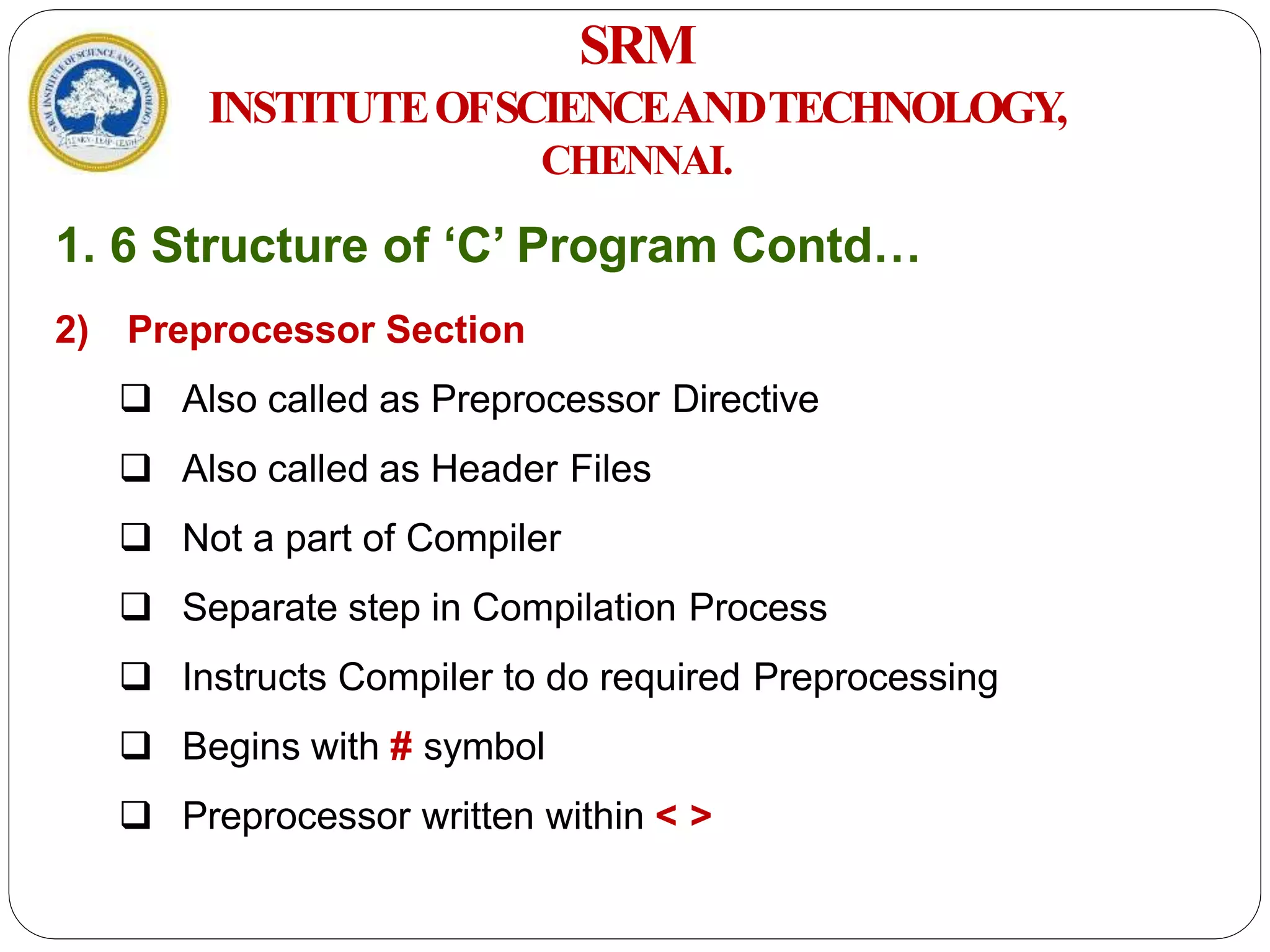 SRM INSTITUTE OF SCIENCE AND TECHNOLOGY LEARN · LEAP · LEAD

SRM
INSTITUTE OF SCIENCE AND TECHNOLOGY,
CHENNAI.

1. 6 Structure of ‘C’ Program Contd…

2) Preprocessor Section

❑ Also called as Preprocessor Directive

❑ Also called as Header Files

❑ Not a part of Compiler

❑ Separate step in Compilation Process

❑ Instructs Compiler to do required Preprocessing

❑ Begins with # symbol

❑ Preprocessor written within < >